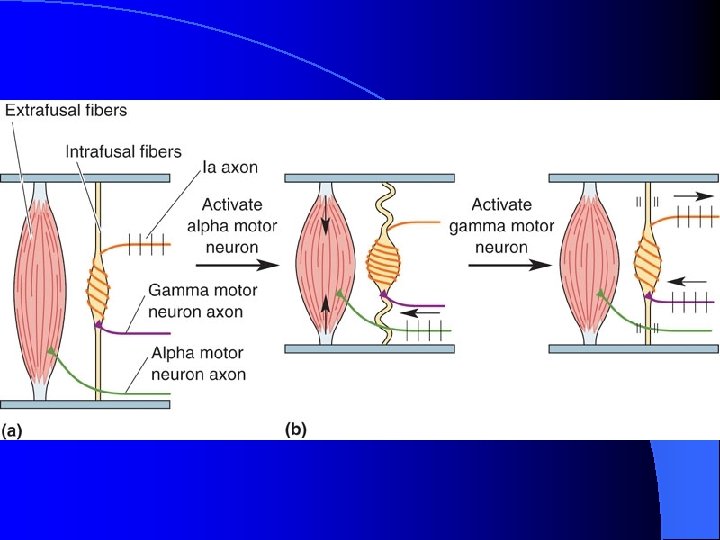 Extrafusal fibers

Intrafusal fibers

Ia axon

Gamma motor neuron axon

Alpha motor neuron axon

Activate alpha motor neuron

Activate gamma motor neuron

(a)

(b)